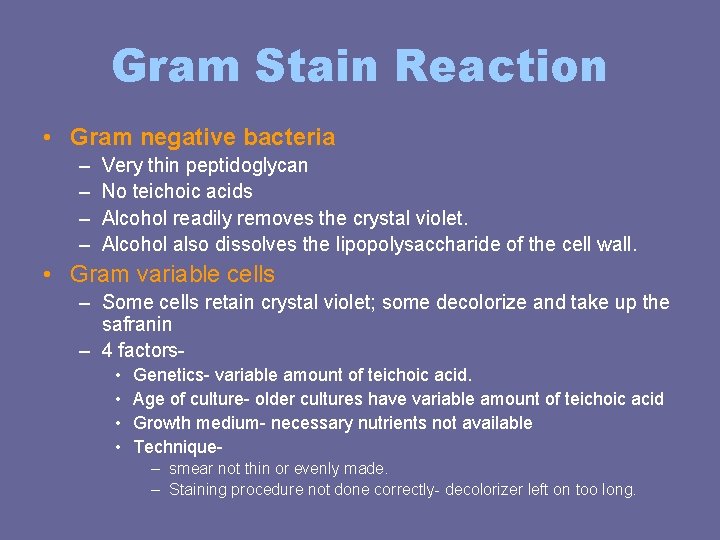 Gram Stain Reaction

• Gram negative bacteria
 – Very thin peptidoglycan
 – No teichoic acids
 – Alcohol readily removes the crystal violet.
 – Alcohol also dissolves the lipopolysaccharide of the cell wall.

• Gram variable cells
 – Some cells retain crystal violet; some decolorize and take up the safranin
 – 4 factors-
  • Genetics- variable amount of teichoic acid.
  • Age of culture- older cultures have variable amount of teichoic acid
  • Growth medium- necessary nutrients not available
  • Technique-
   – smear not thin or evenly made.
   – Staining procedure not done correctly- decolorizer left on too long.